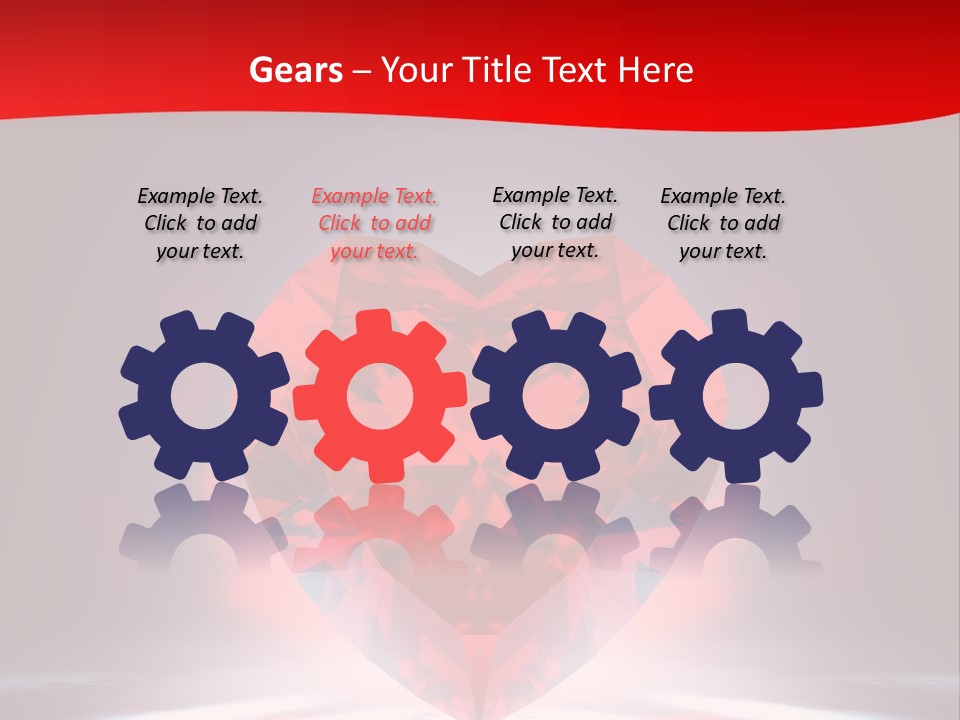 Gears – Your Title Text Here

Example Text. Click to add your text.

Example Text. Click to add your text.

Example Text. Click to add your text.

Example Text. Click to add your text.